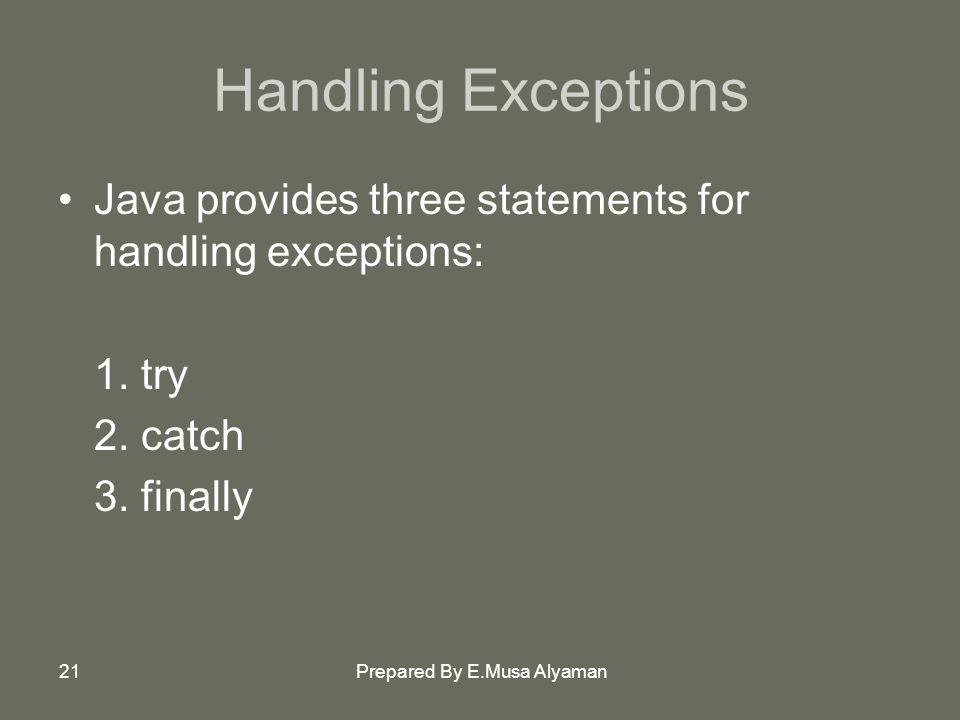 Handling Exceptions

• Java provides three statements for handling exceptions:

1. try
2. catch
3. finally

21

Prepared By E.Musa Alyaman